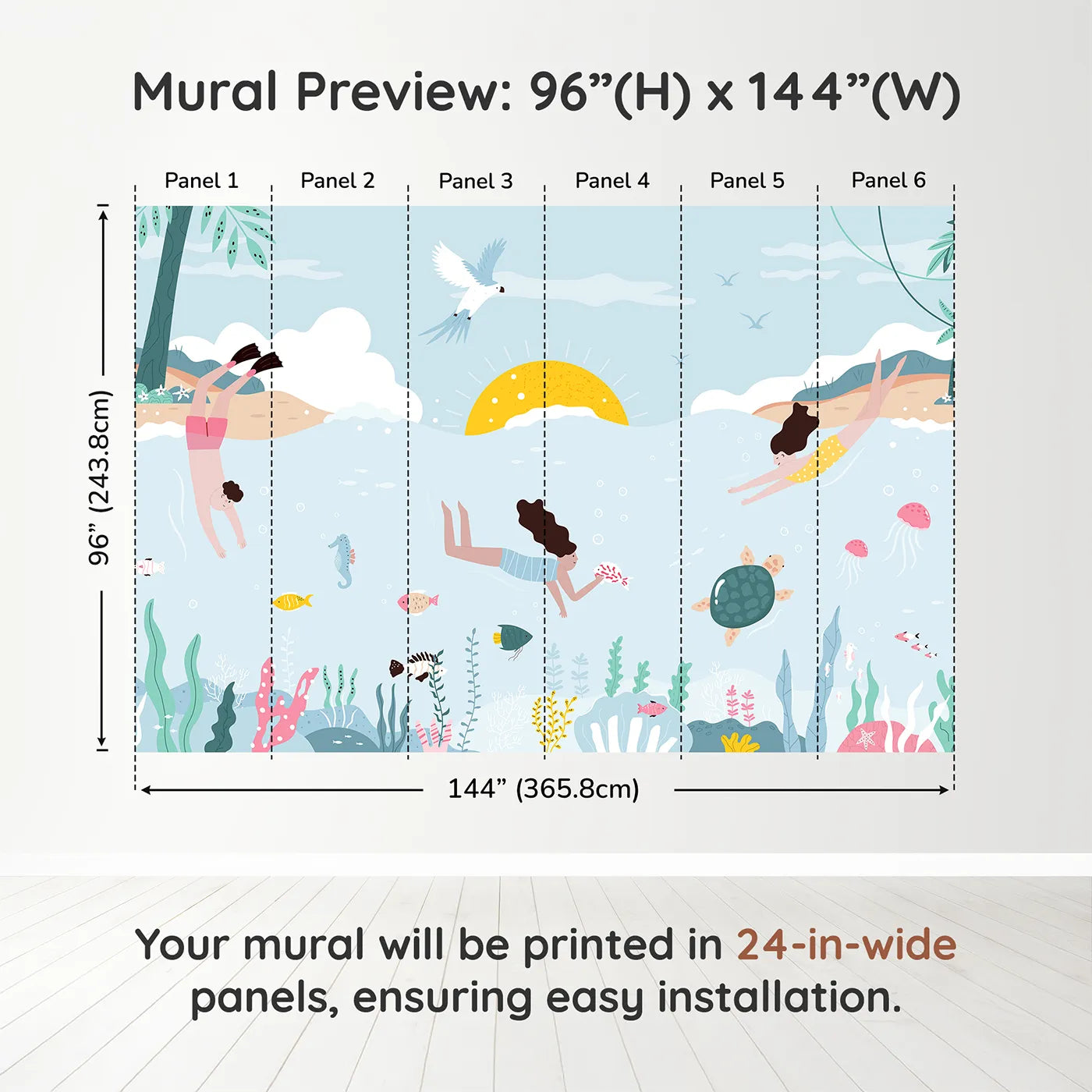 Mural Preview: 96”(H) x 144”(W)

Panel 1
Panel 2
Panel 3
Panel 4
Panel 5
Panel 6

96” (243.8cm)

144” (365.8cm)

Your mural will be printed in 24-in-wide panels, ensuring easy installation.